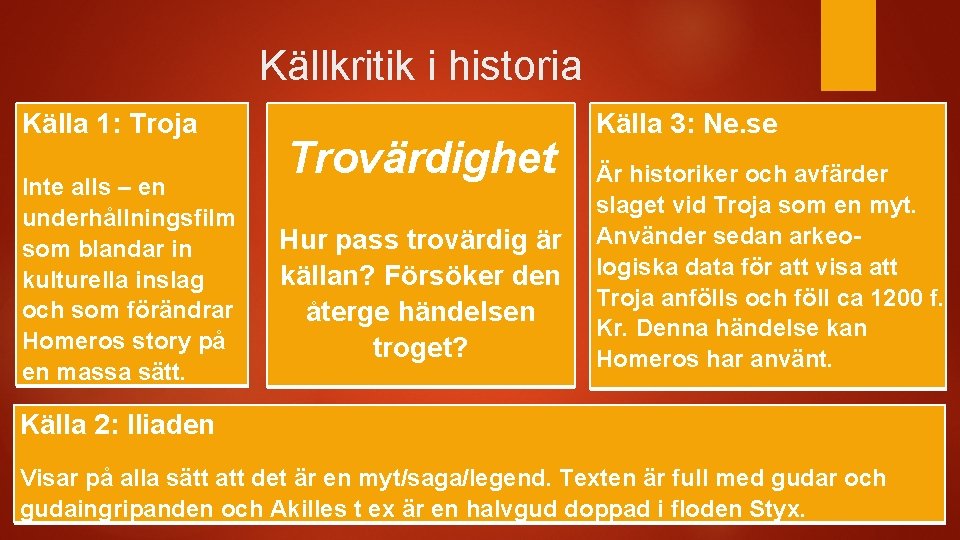 Källkritik i historia

Källa 1: Troja

Inte alls – en underhållningsfilm som blandar in kulturella inslag och som förändrar Homeros story på en massa sätt.

Trovärdighet

Hur pass trovärdig är källan? Försöker den återge händelsen troget?

Källa 3: Ne.se

Är historiker och avfärder slaget vid Troja som en myt. Använder sedan arkeologiska data för att visa att Troja anfölls och föll ca 1200 f. Kr. Denna händelse kan Homeros har använt.

Källa 2: Iliaden

Visar på alla sätt att det är en myt/saga/legend. Texten är full med gudar och gudaingripanden och Akilles t ex är en halvgud doppad i floden Styx.